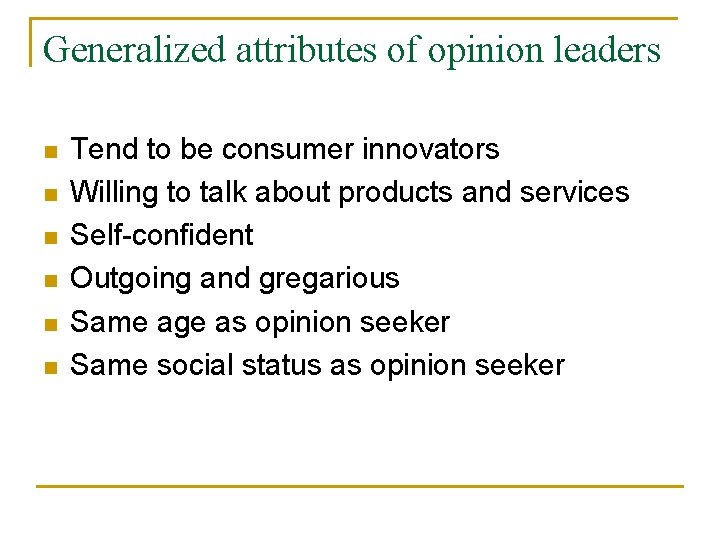 Generalized attributes of opinion leaders

- Tend to be consumer innovators
- Willing to talk about products and services
- Self-confident
- Outgoing and gregarious
- Same age as opinion seeker
- Same social status as opinion seeker